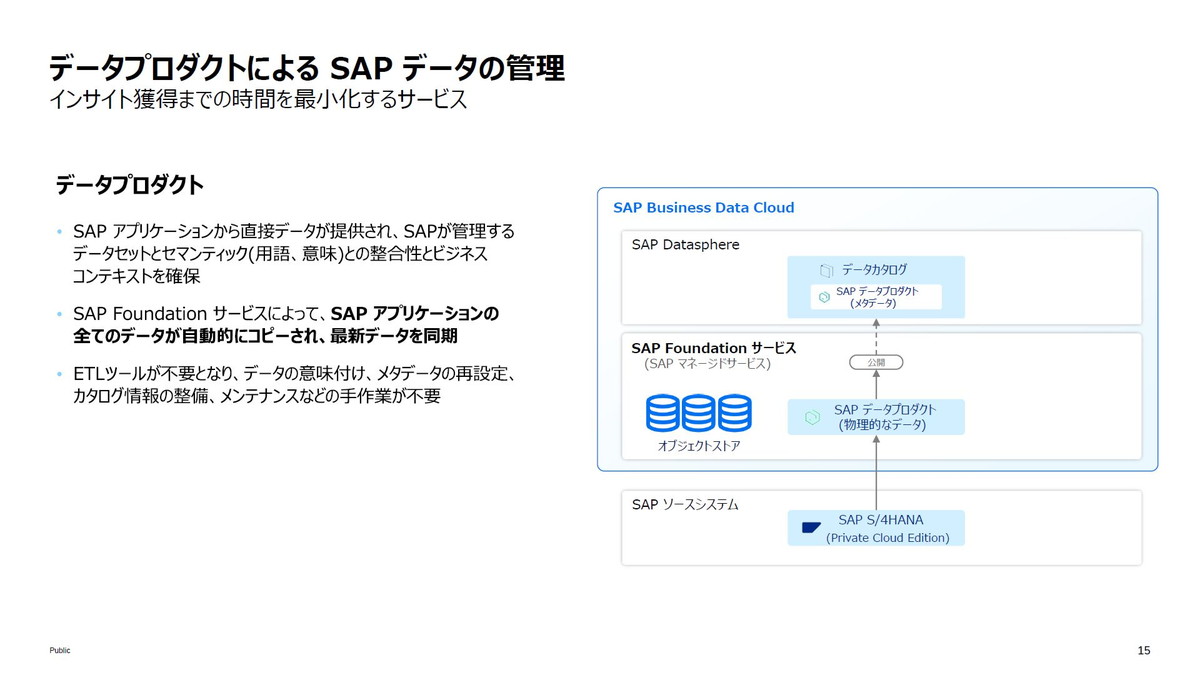 データプロダクトによる SAP データの管理
インサイト獲得までの時間を最小化するサービス

データプロダクト

• SAP アプリケーションから直接データが提供され、SAPが管理するデータセットとセマンティック(用語、意味)との整合性とビジネスコンテキストを確保

• SAP Foundation サービスによって、SAP アプリケーションの全てのデータが自動的にコピーされ、最新データを同期

• ETLツールが不要となり、データの意味付け、メタデータの再設定、カタログ情報の整備、メンテナンスなどの手作業が不要

SAP Business Data Cloud

SAP Datasphere

データカタログ

SAP データプロダクト
(メタデータ)

SAP Foundation サービス
(SAP マネージドサービス)

公開

オブジェクトストア

SAP データプロダクト
(物理的なデータ)

SAP ソースシステム

SAP S/4HANA
(Private Cloud Edition)

Public

15